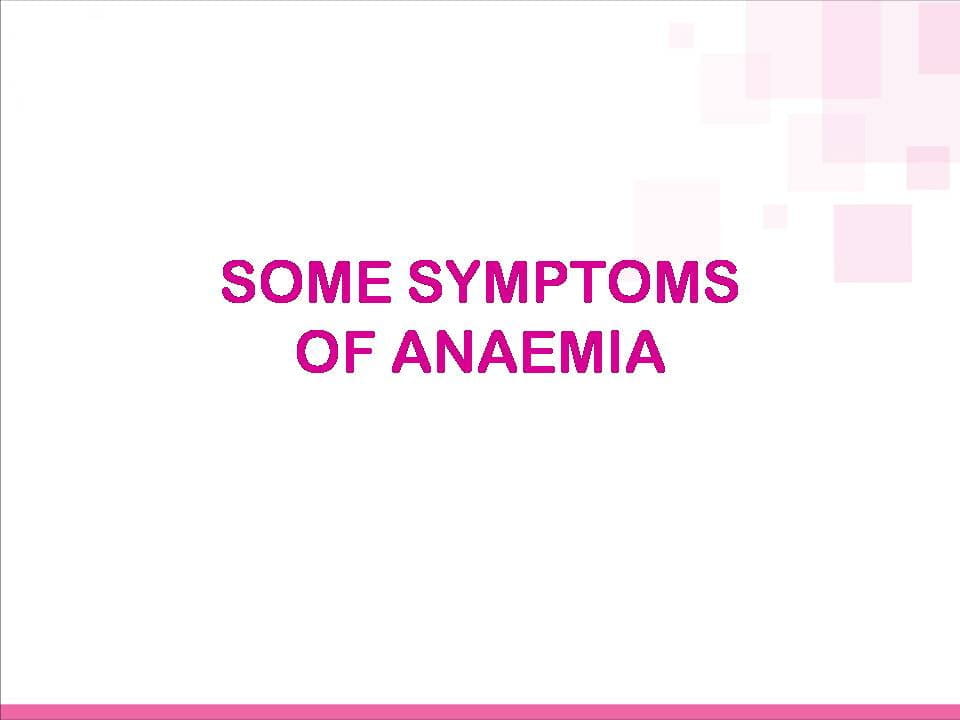 SOME SYMPTOMS OF ANAEMIA